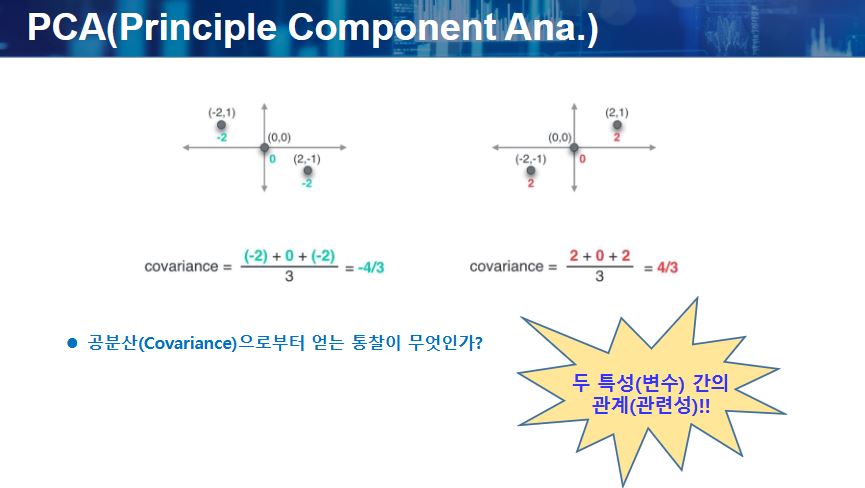 PCA(Principle Component Ana.)

(-2,1)
-2
(0,0)
0
(2,-1)
-2

(2,1)
2
(0,0)
0
(-2,-1)
2

covariance = $\frac{(-2) + 0 + (-2)}{3}$ = -4/3

covariance = $\frac{2 + 0 + 2}{3}$ = 4/3

● 공분산(Covariance)으로부터 얻는 통찰이 무엇인가?

두 특성(변수) 간의 관계(관련성)!!